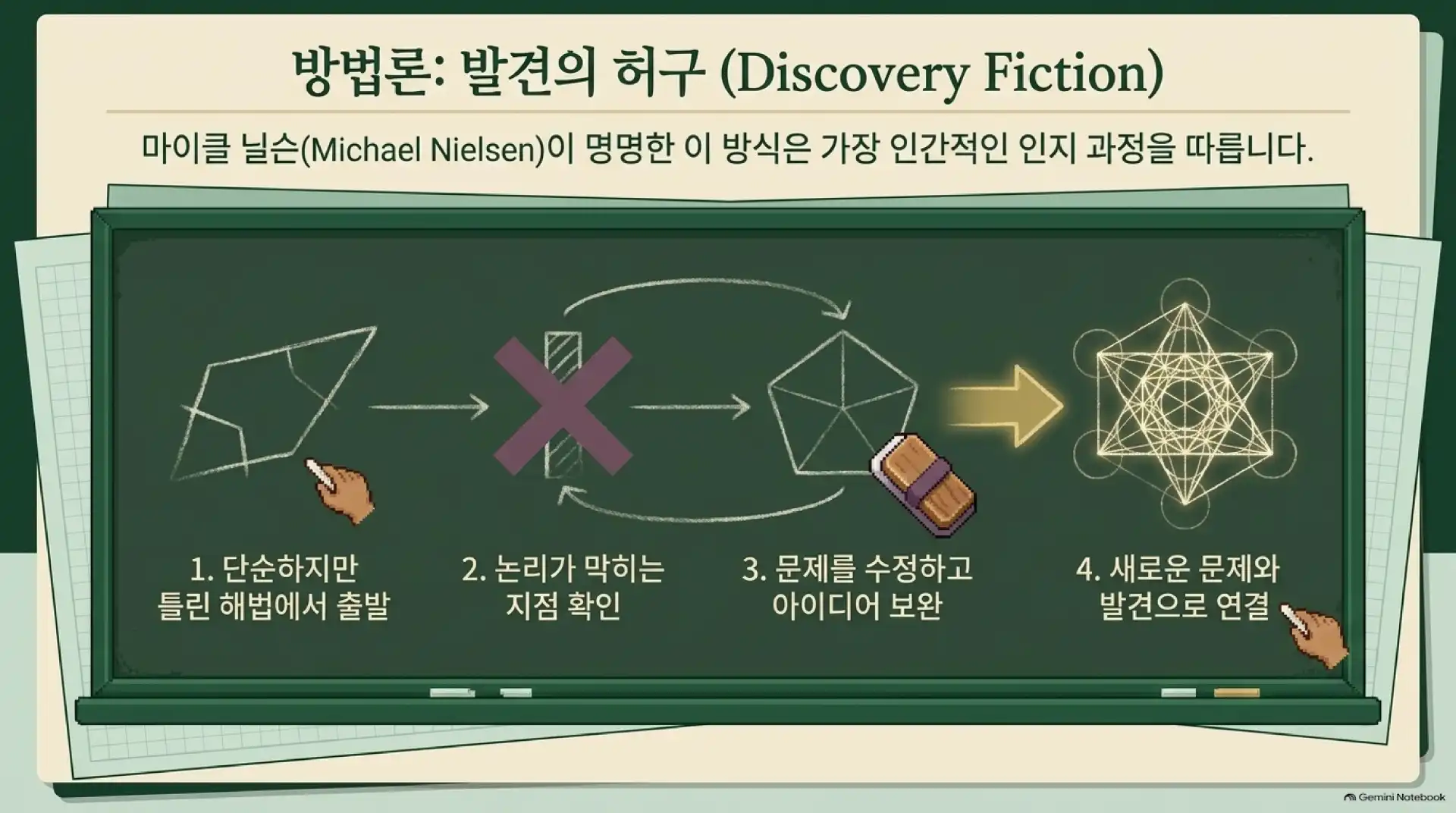 방법론: 발견의 허구 (Discovery Fiction)

마이클 닐슨(Michael Nielsen)이 명명한 이 방식은 가장 인간적인 인지 과정을 따릅니다.

1. 단순하지만
틀린 해법에서 출발

2. 논리가 막히는
지점 확인

3. 문제를 수정하고
아이디어 보완

4. 새로운 문제와
발견으로 연결

Gemini Notebook